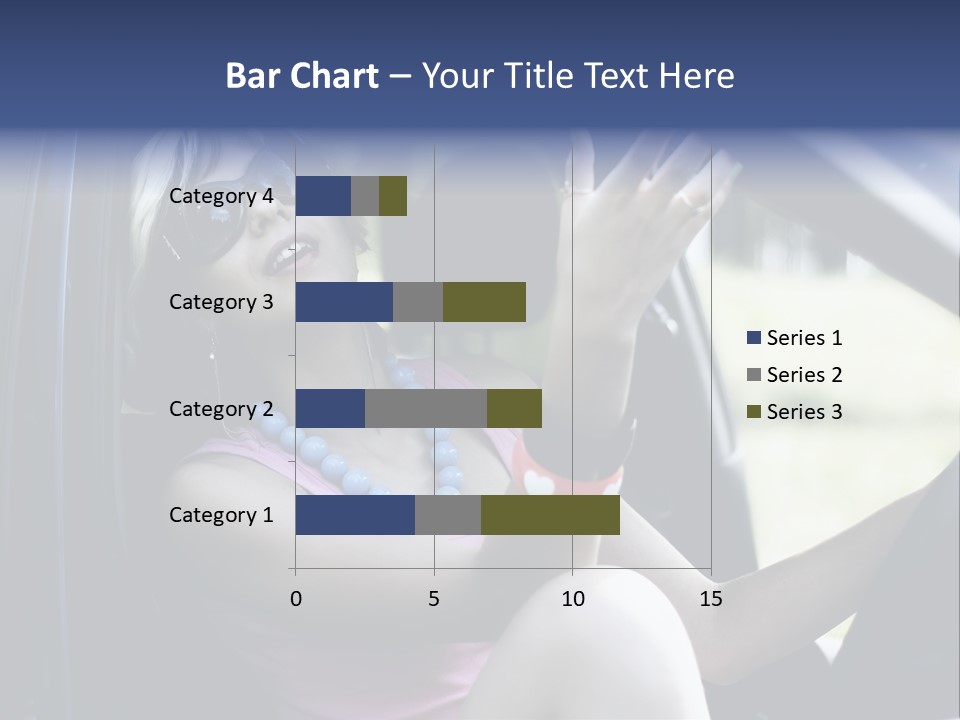 Bar Chart – Your Title Text Here

Category 4
Category 3
Category 2
Category 1

0
5
10
15

Series 1
Series 2
Series 3